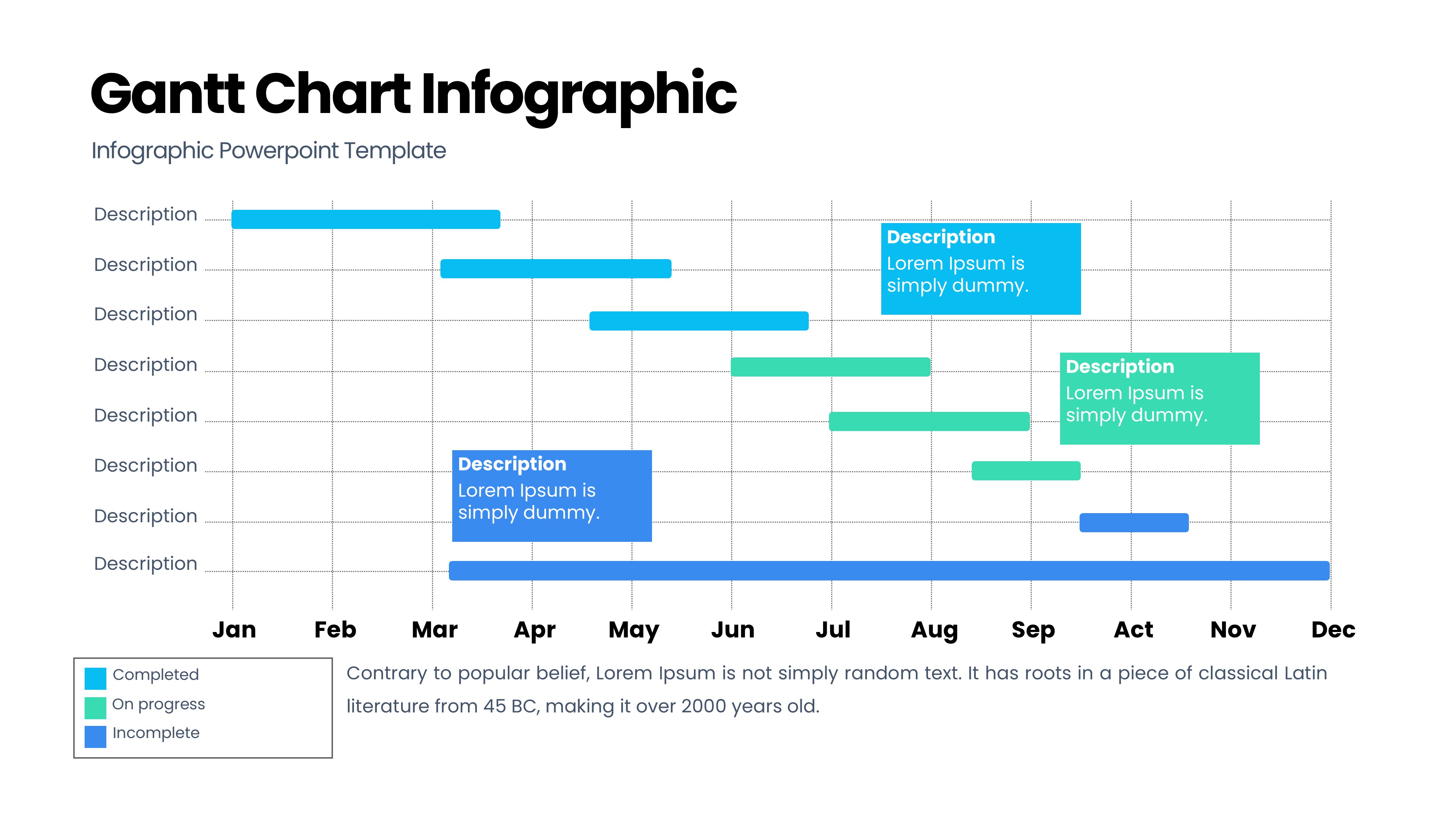 Gantt Chart Infographic

Infographic Powerpoint Template

Description

Description

Description

Description

Description

Description

Description

Description

Description
Lorem Ipsum is simply dummy.

Description
Lorem Ipsum is simply dummy.

Description
Lorem Ipsum is simply dummy.

Jan Feb Mar Apr May Jun Jul Aug Sep Act Nov Dec

Completed
On progress
Incomplete

Contrary to popular belief, Lorem Ipsum is not simply random text. It has roots in a piece of classical Latin literature from 45 BC, making it over 2000 years old.